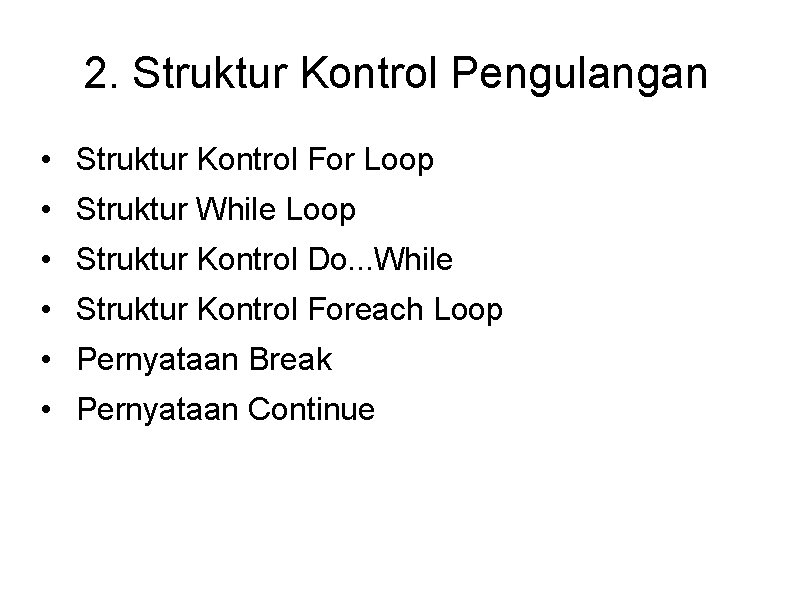 2. Struktur Kontrol Pengulangan

• Struktur Kontrol For Loop
• Struktur While Loop
• Struktur Kontrol Do...While
• Struktur Kontrol Foreach Loop
• Pernyataan Break
• Pernyataan Continue